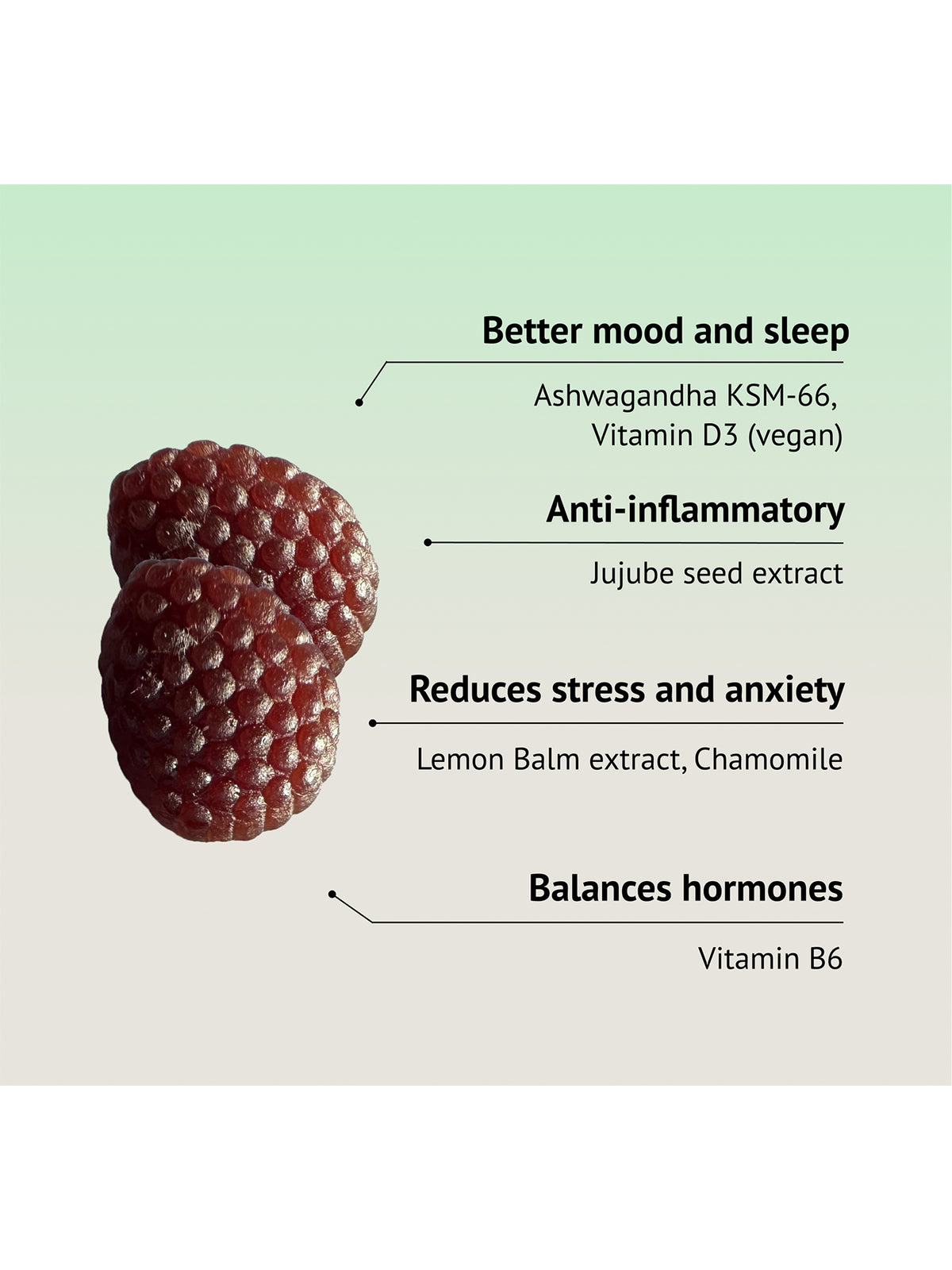 Better mood and sleep

Ashwagandha KSM-66,
Vitamin D3 (vegan)

Anti-inflammatory

Jujube seed extract

Reduces stress and anxiety

Lemon Balm extract, Chamomile

Balances hormones

Vitamin B6